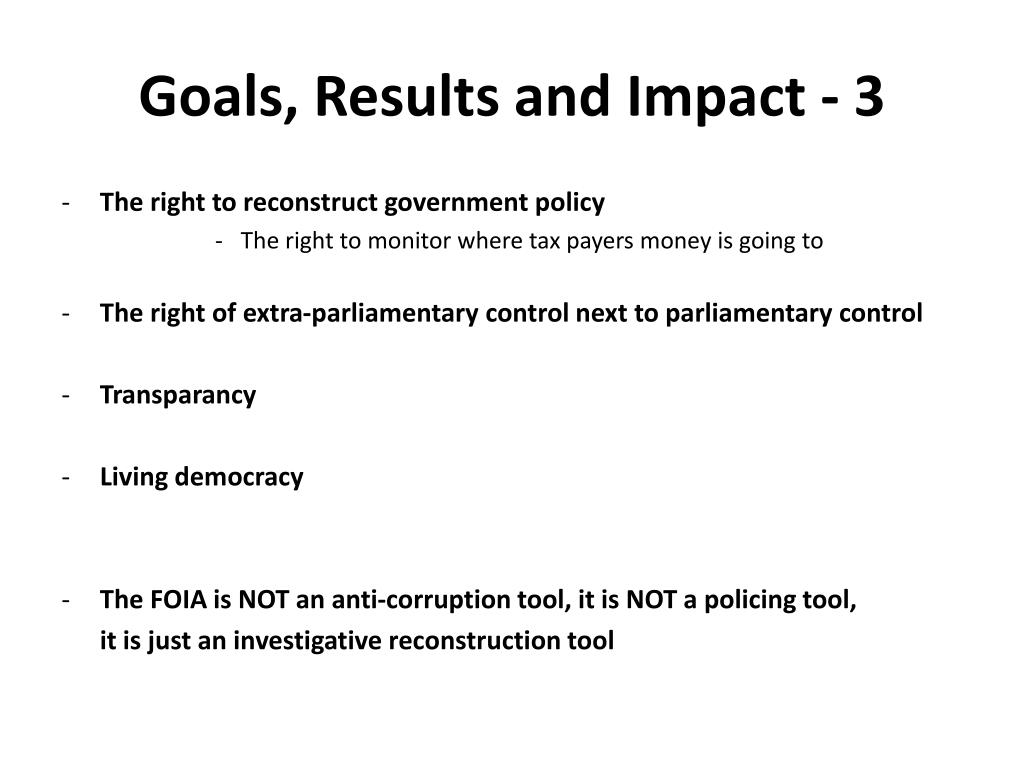 Goals, Results and Impact - 3

- The right to reconstruct government policy
  - The right to monitor where tax payers money is going to

- The right of extra-parliamentary control next to parliamentary control

- Transparancy

- Living democracy

- The FOIA is NOT an anti-corruption tool, it is NOT a policing tool, it is just an investigative reconstruction tool